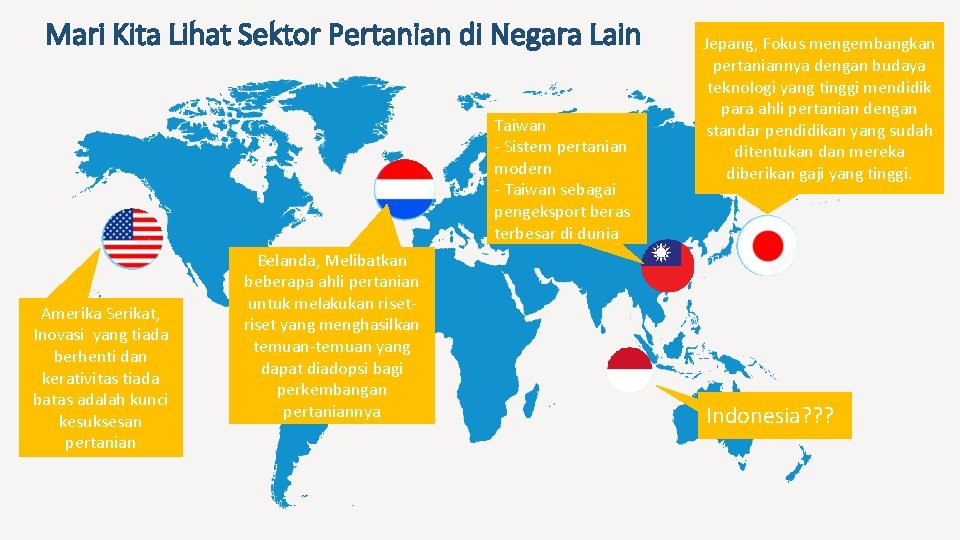 Mari Kita Lihat Sektor Pertanian di Negara Lain

Amerika Serikat, Inovasi yang tiada berhenti dan kerativitas tiada batas adalah kunci kesuksesan pertanian

Belanda, Melibatkan beberapa ahli pertanian untuk melakukan riset-riset yang menghasilkan temuan-temuan yang dapat diadopsi bagi perkembangan pertaniannya

Taiwan
- Sistem pertanian modern
- Taiwan sebagai pengeksport beras terbesar di dunia

Jepang, Fokus mengembangkan pertaniannya dengan budaya teknologi yang tinggi mendidik para ahli pertanian dengan standar pendidikan yang sudah ditentukan dan mereka diberikan gaji yang tinggi.

Indonesia???